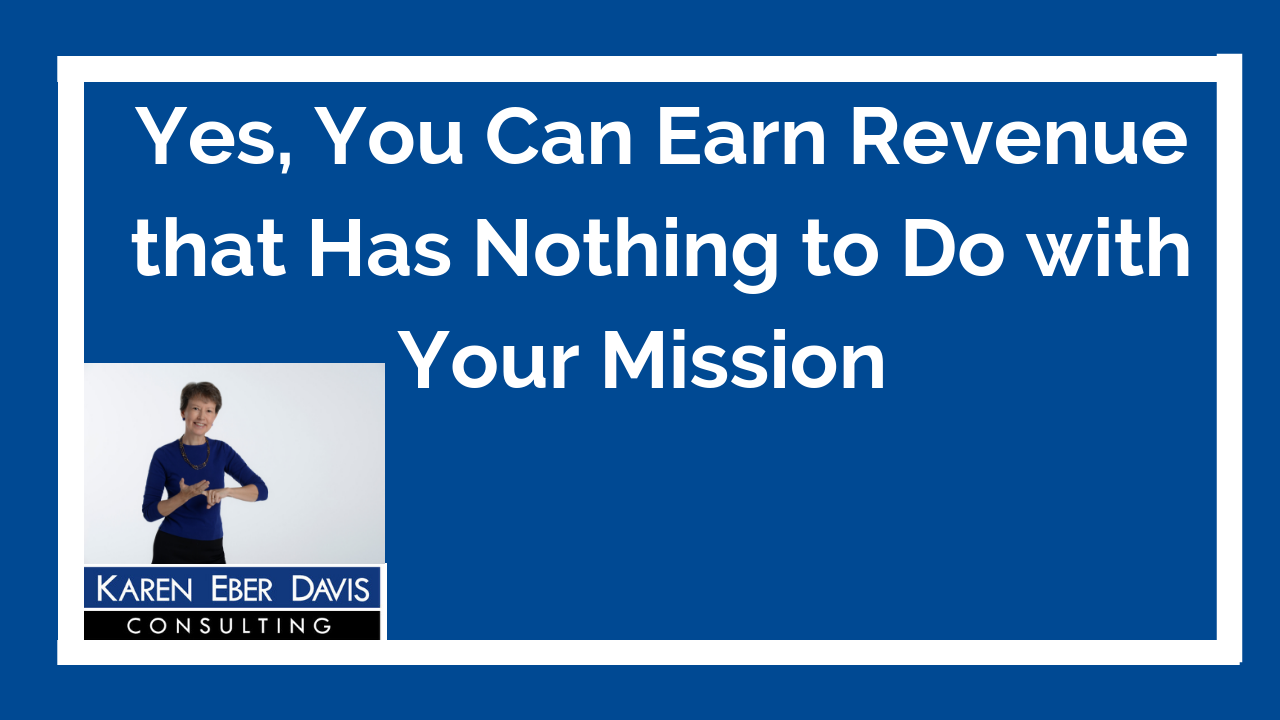 Yes, You Can Earn Revenue that Has Nothing to Do with Your Mission

KAREN EBER DAVIS
CONSULTING